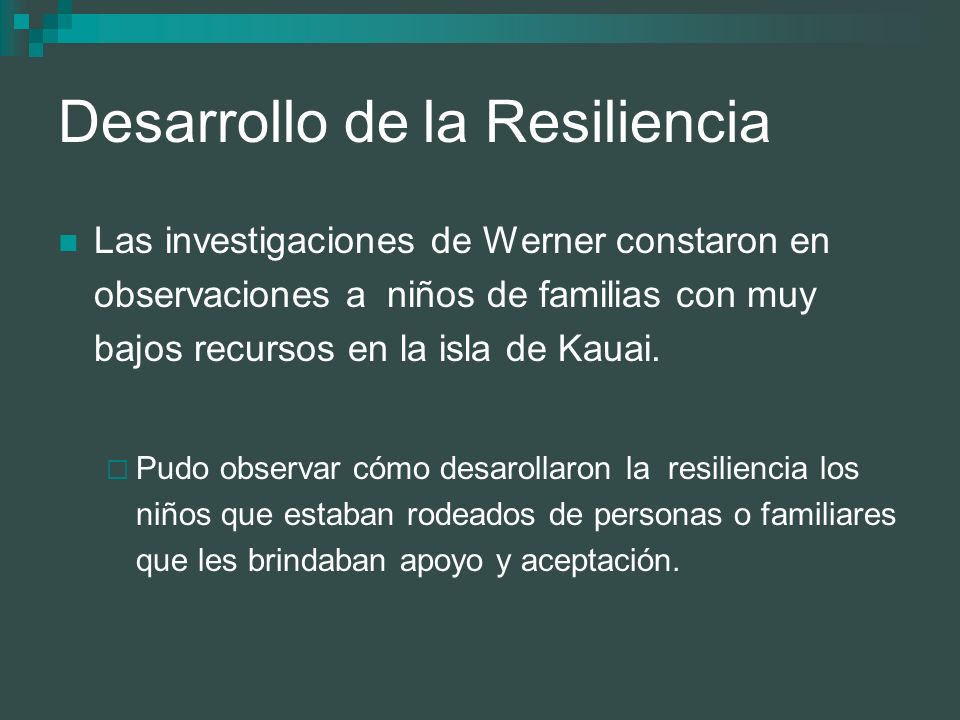 Desarrollo de la Resiliencia

Las investigaciones de Werner constaron en observaciones a niños de familias con muy bajos recursos en la isla de Kauai.

Pudo observar cómo desarollaron la resiliencia los niños que estaban rodeados de personas o familiares que les brindaban apoyo y aceptación.